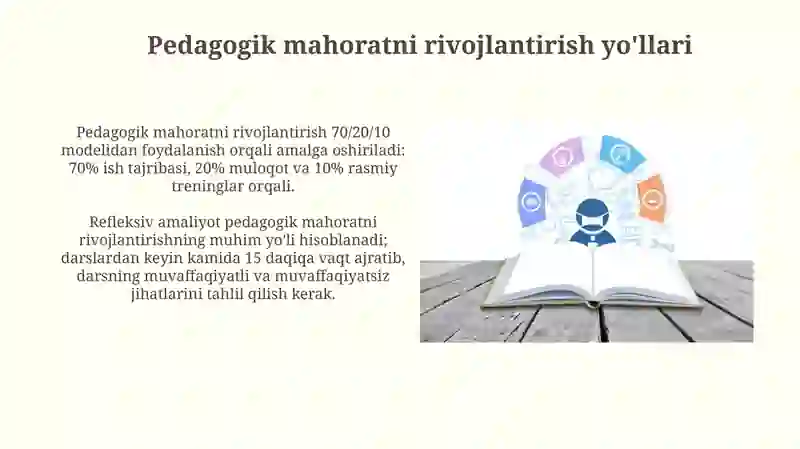 Pedagogik mahoratni rivojlantirish yo'llari

Pedagogik mahoratni rivojlantirish 70/20/10 modelidan foydalanish orqali amalga oshiriladi: 70% ish tajribasi, 20% muloqot va 10% rasmiy treninglar orqali.

Refleksiv amaliyot pedagogik mahoratni rivojlantirishning muhim yo'li hisoblanadi; darslardan keyin kamida 15 daqiqa vaqt ajratib, darsning muvaffaqiyatli va muvaffaqiyatsiz jihatlarini tahlil qilish kerak.